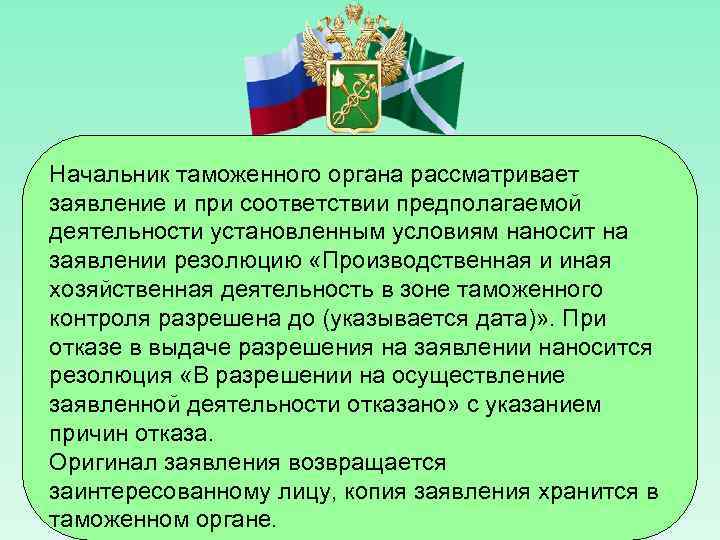 Начальник таможенного органа рассматривает заявление и при соответствии предполагаемой деятельности установленным условиям наносит на заявлении резолюцию «Производственная и иная хозяйственная деятельность в зоне таможенного контроля разрешена до (указывается дата)». При отказе в выдаче разрешения на заявлении наносится резолюция «В разрешении на осуществление заявленной деятельности отказано» с указанием причин отказа.
Оригинал заявления возвращается заинтересованному лицу, копия заявления хранится в таможенном органе.